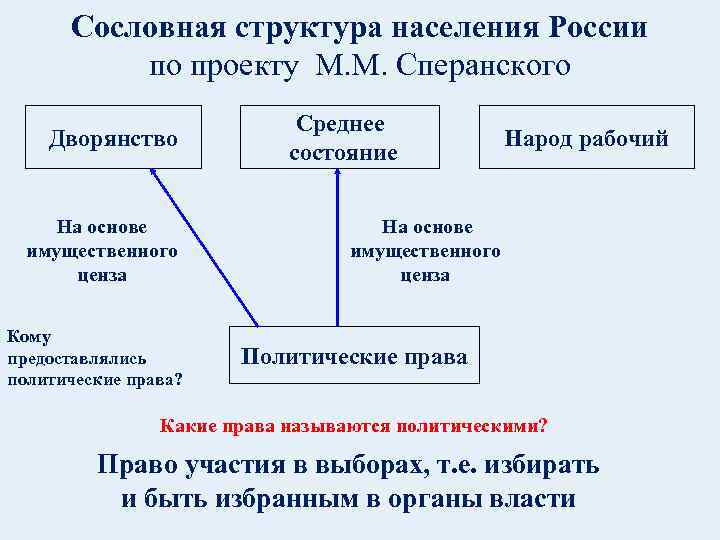 Сословная структура населения России
по проекту М.М. Сперанского

Дворянство

Среднее состояние

Народ рабочий

На основе имущественного ценза

На основе имущественного ценза

Кому предоставлялись политические права?

Политические права

Какие права называются политическими?

Право участия в выборах, т.е. избирать и быть избранным в органы власти